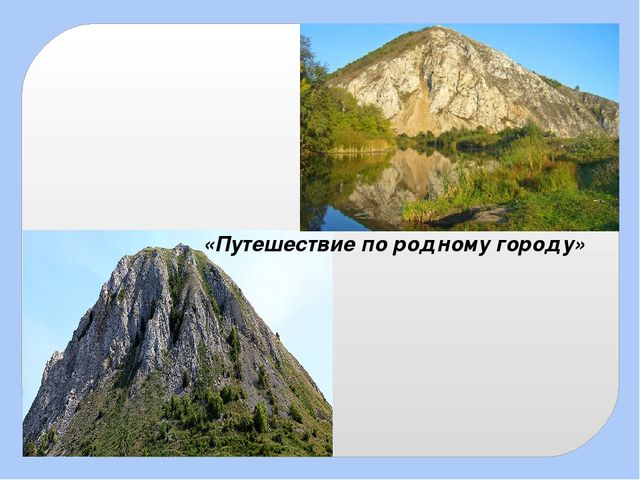 «Путешествие по родному городу»